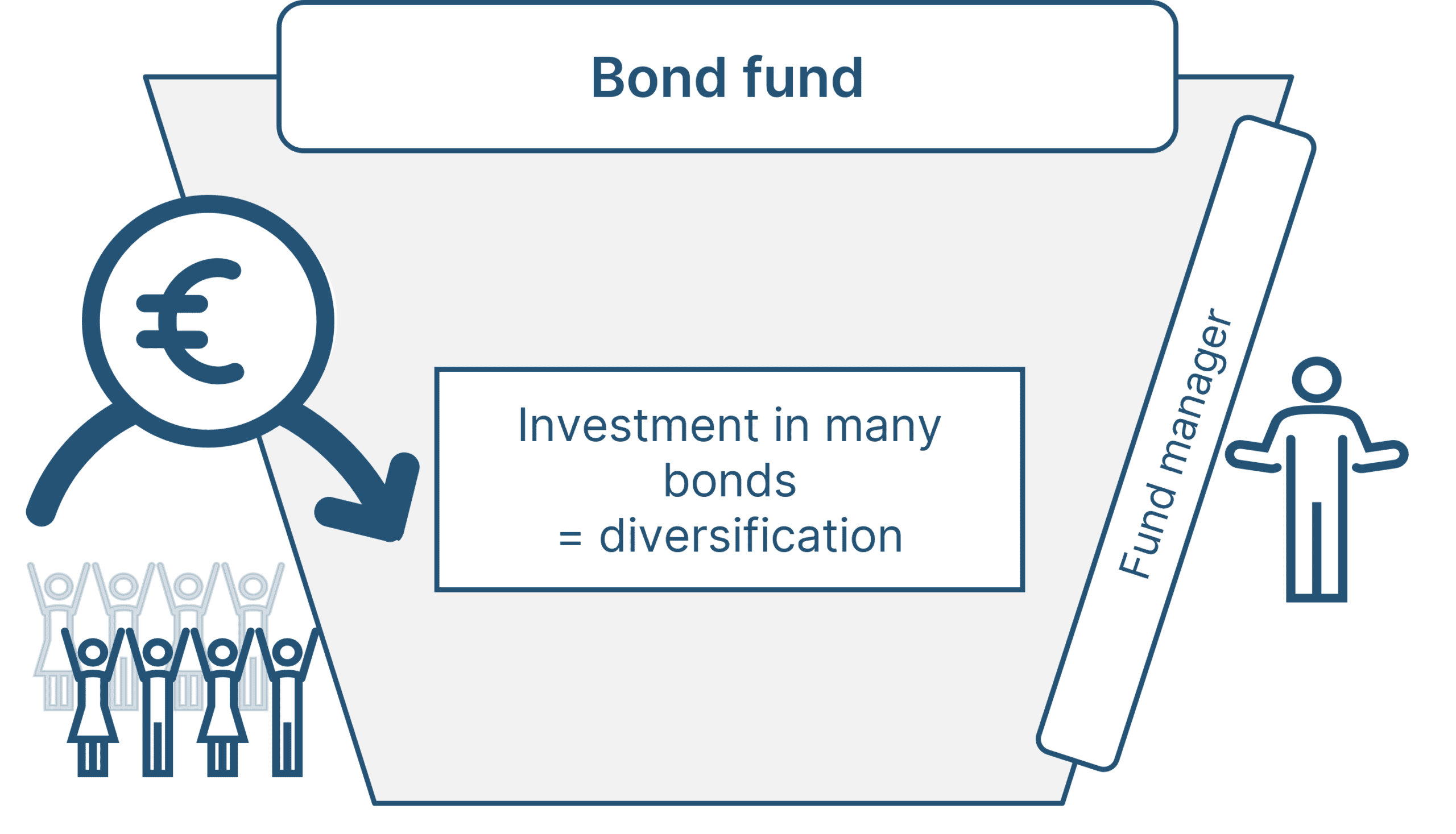 Bond fund

€

Investment in many bonds
= diversification

Fund manager